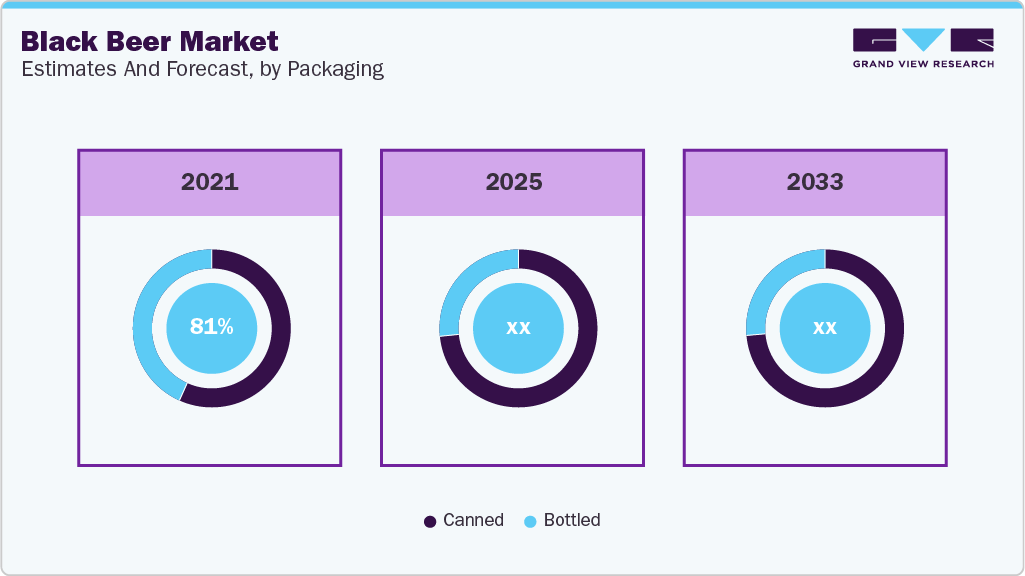 Black Beer Market
Estimates And Forecast, by Packaging

GRAND VIEW RESEARCH

2021

81%

2025

xx

2033

xx

Canned Bottled